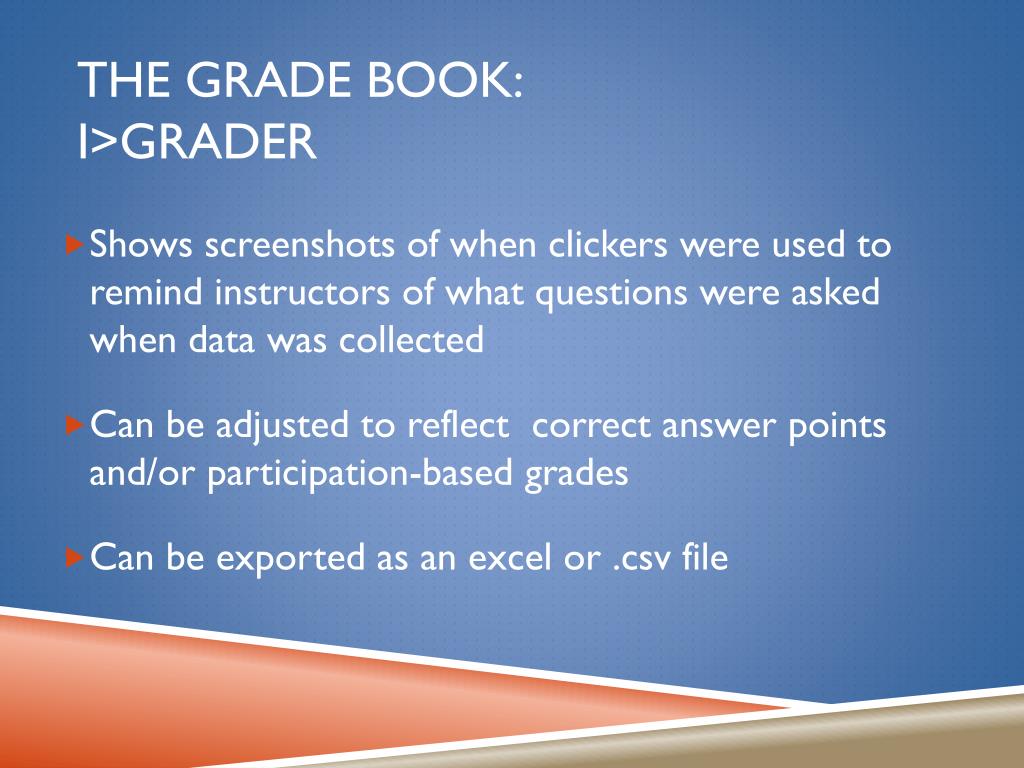 THE GRADE BOOK:
I>GRADER

Shows screenshots of when clickers were used to remind instructors of what questions were asked when data was collected

Can be adjusted to reflect  correct answer points and/or participation-based grades

Can be exported as an excel or .csv file